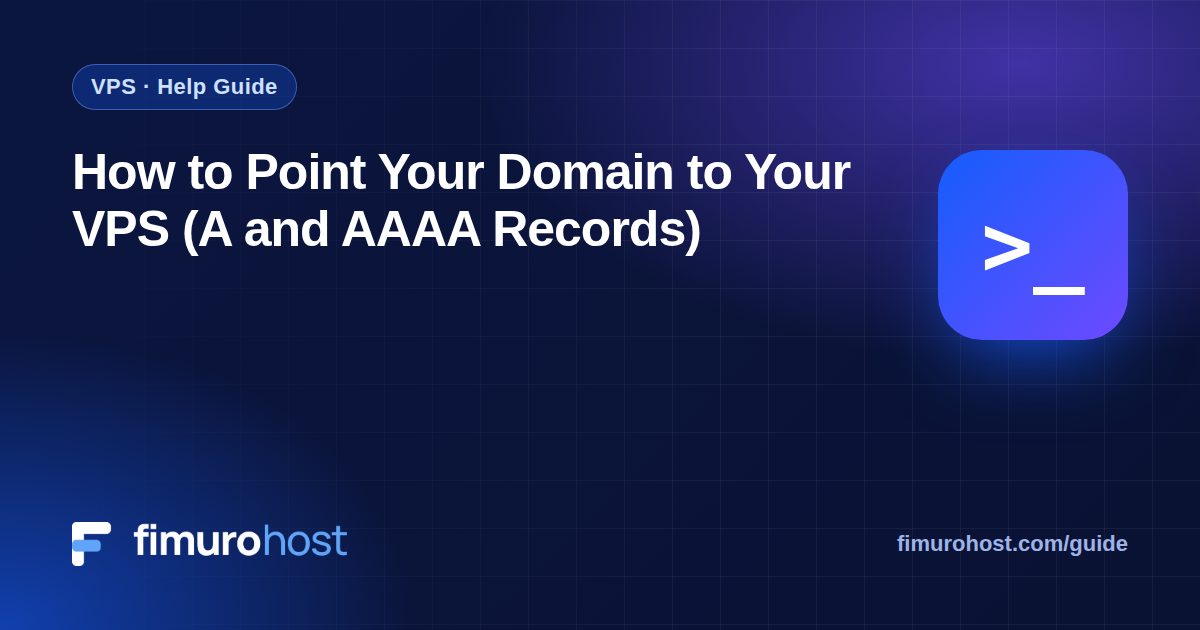 VPS · Help Guide

How to Point Your Domain to Your VPS (A and AAAA Records)

>_

fimurohost

fimurohost.com/guide